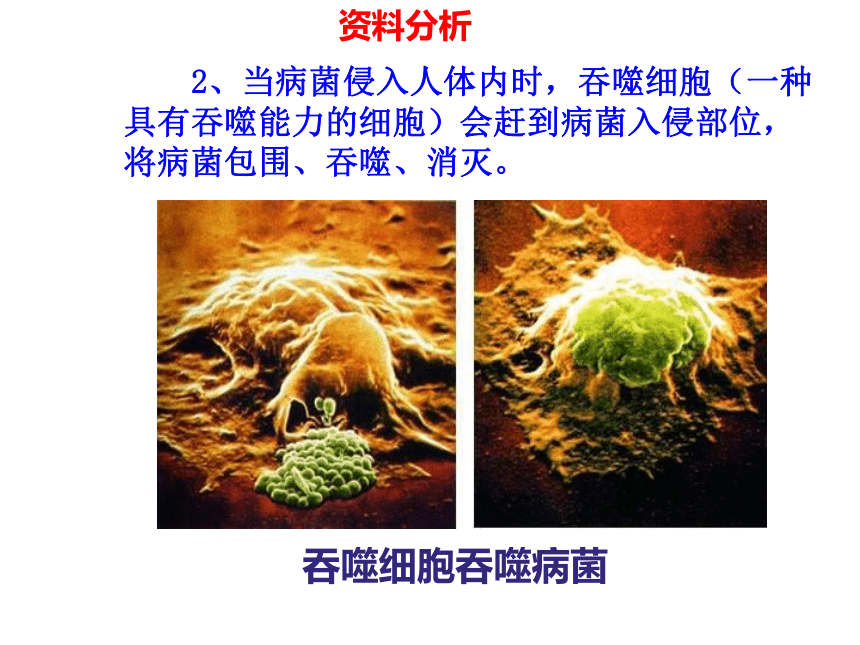 资料分析

2、当病菌侵入人体内时，吞噬细胞（一种具有吞噬能力的细胞）会赶到病菌入侵部位，将病菌包围、吞噬、消灭。

吞噬细胞吞噬病菌